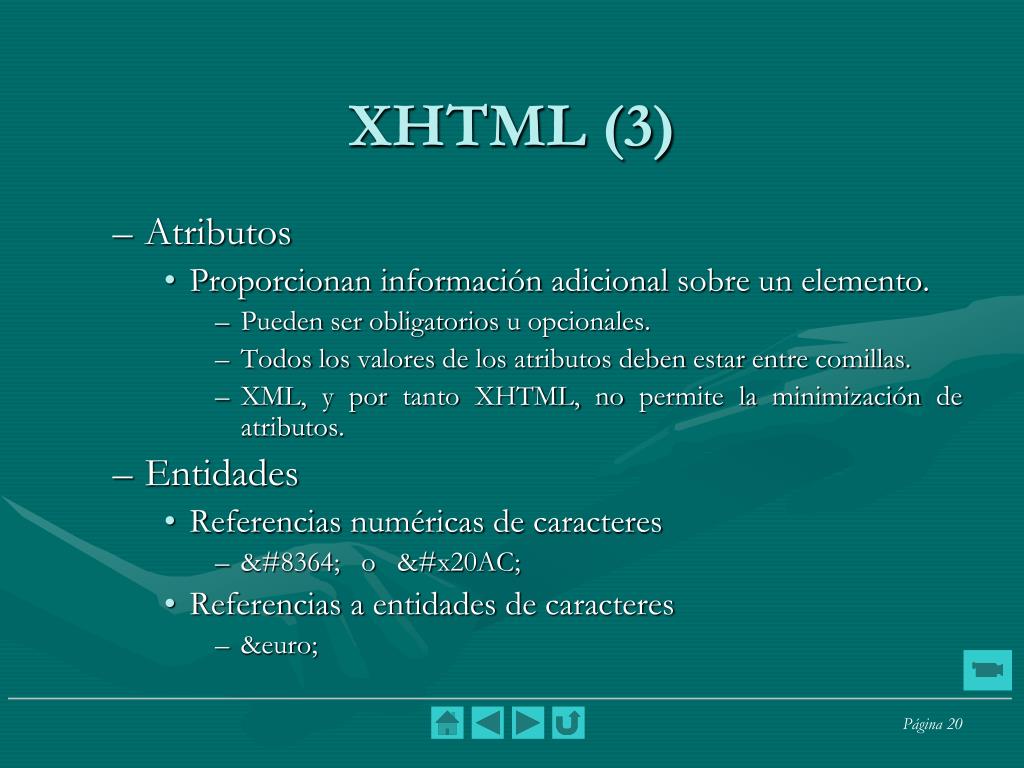 XHTML (3)

– Atributos

• Proporcionan información adicional sobre un elemento.

– Pueden ser obligatorios u opcionales.

– Todos los valores de los atributos deben estar entre comillas.

– XML, y por tanto XHTML, no permite la minimización de atributos.

– Entidades

• Referencias numéricas de caracteres

– &#8364; o &#x20AC;

• Referencias a entidades de caracteres

– &euro;

Página 20